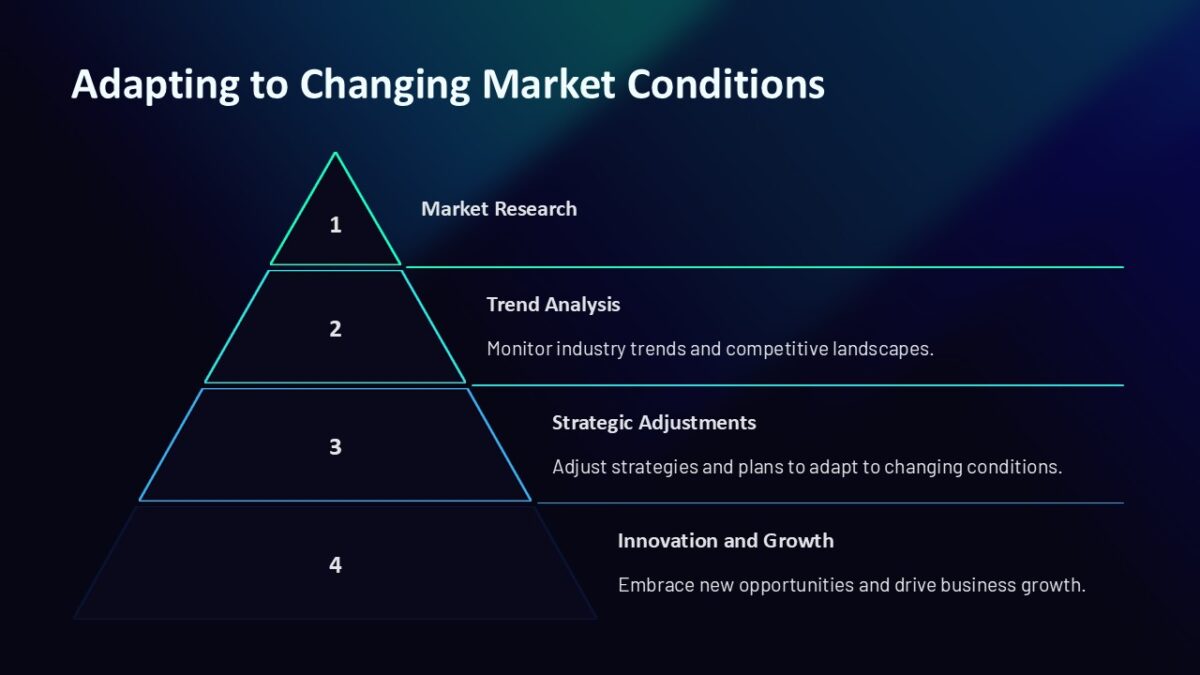 Adapting to Changing Market Conditions

1

Market Research

2

Trend Analysis

Monitor industry trends and competitive landscapes.

3

Strategic Adjustments

Adjust strategies and plans to adapt to changing conditions.

4

Innovation and Growth

Embrace new opportunities and drive business growth.